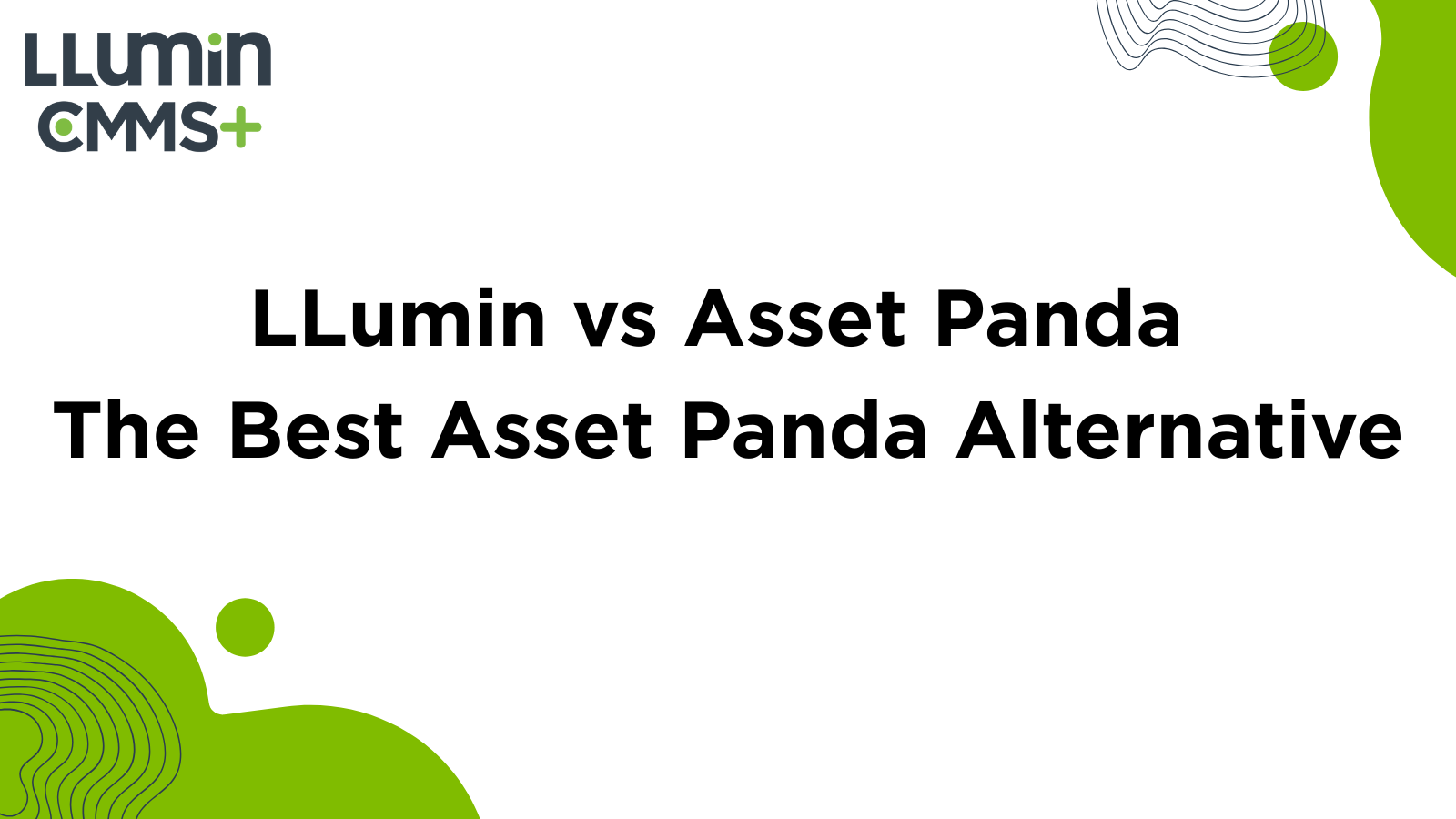 LLumin
CMMS+

LLumin vs Asset Panda
The Best Asset Panda Alternative